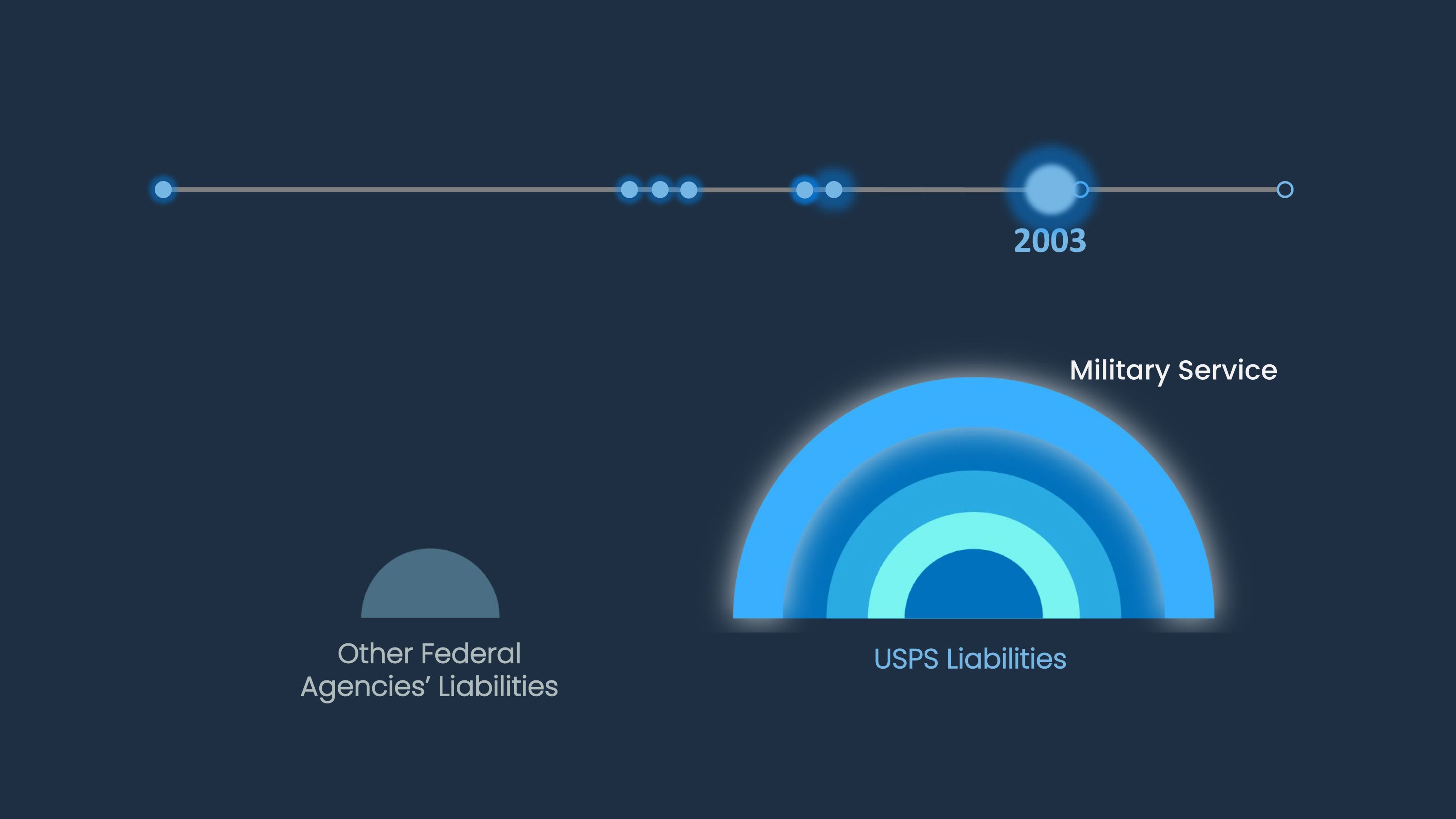 2003

Military Service

Other Federal Agencies' Liabilities

USPS Liabilities